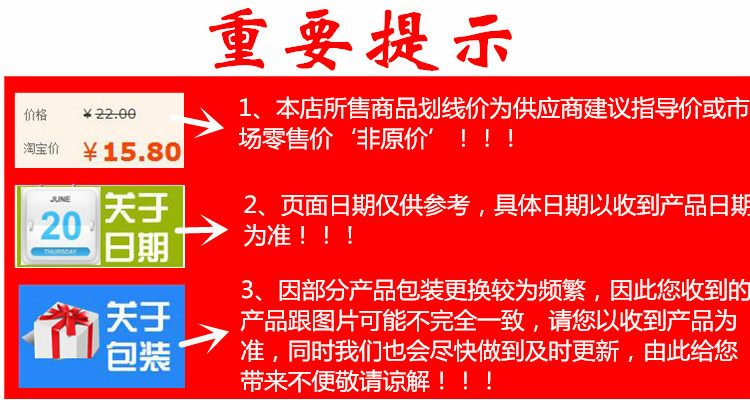 重要提示

价格 ￥22.00
淘宝价 ￥15.80

1、本店所售商品划线价为供应商建议指导价或市场零售价‘非原价’！！！

JUNE
20
THURSDAY
关于日期

2、页面日期仅供参考，具体日期以收到产品日期为准！！！

关于包装

3、因部分产品包装更换较为频繁，因此您收到的产品跟图片可能不完全一致，请您以收到产品为准，同时我们也会尽快做到及时更新，由此给您带来不便敬请谅解！！！